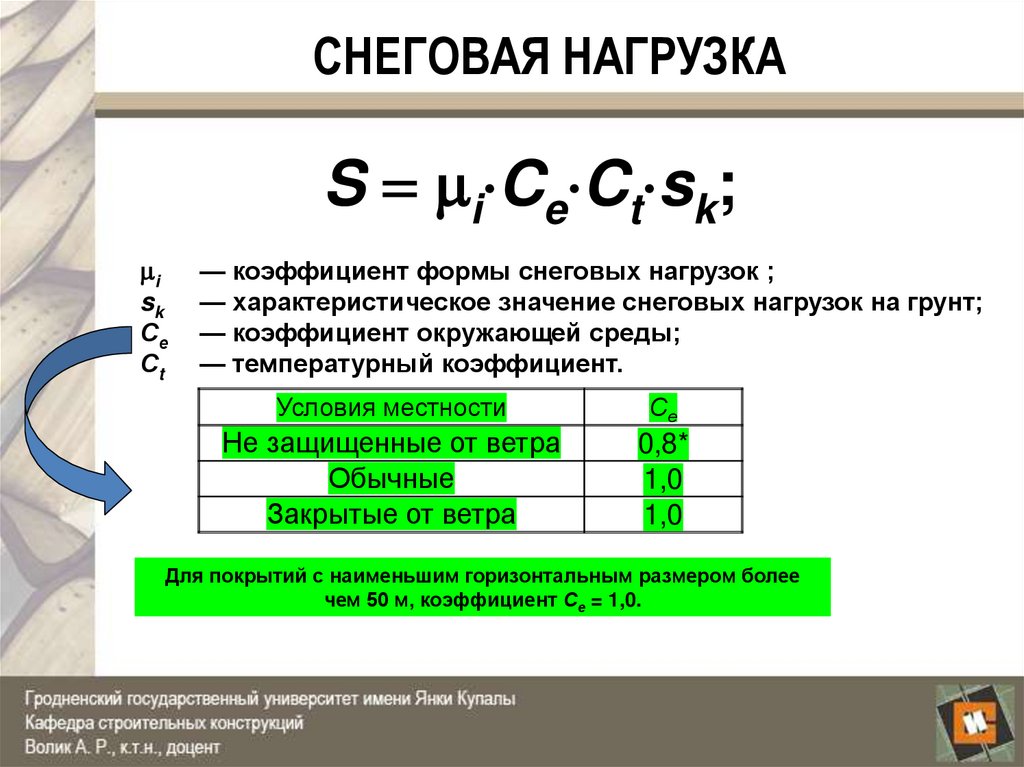 СНЕГОВАЯ НАГРУЗКА

$S = \mu_i \cdot C_e \cdot C_t \cdot s_k;$

$\mu_i$ — коэффициент формы снеговых нагрузок ;
$s_k$ — характеристическое значение снеговых нагрузок на грунт;
$C_e$ — коэффициент окружающей среды;
$C_t$ — температурный коэффициент.

| Условия местности | $C_e$ |
|---|---|
| Не защищенные от ветра | 0,8* |
| Обычные | 1,0 |
| Закрытые от ветра | 1,0 |

Для покрытий с наименьшим горизонтальным размером более чем 50 м, коэффициент $C_e$ = 1,0.

Гродненский государственный университет имени Янки Купалы
Кафедра строительных конструкций
Волик А. Р., к.т.н., доцент